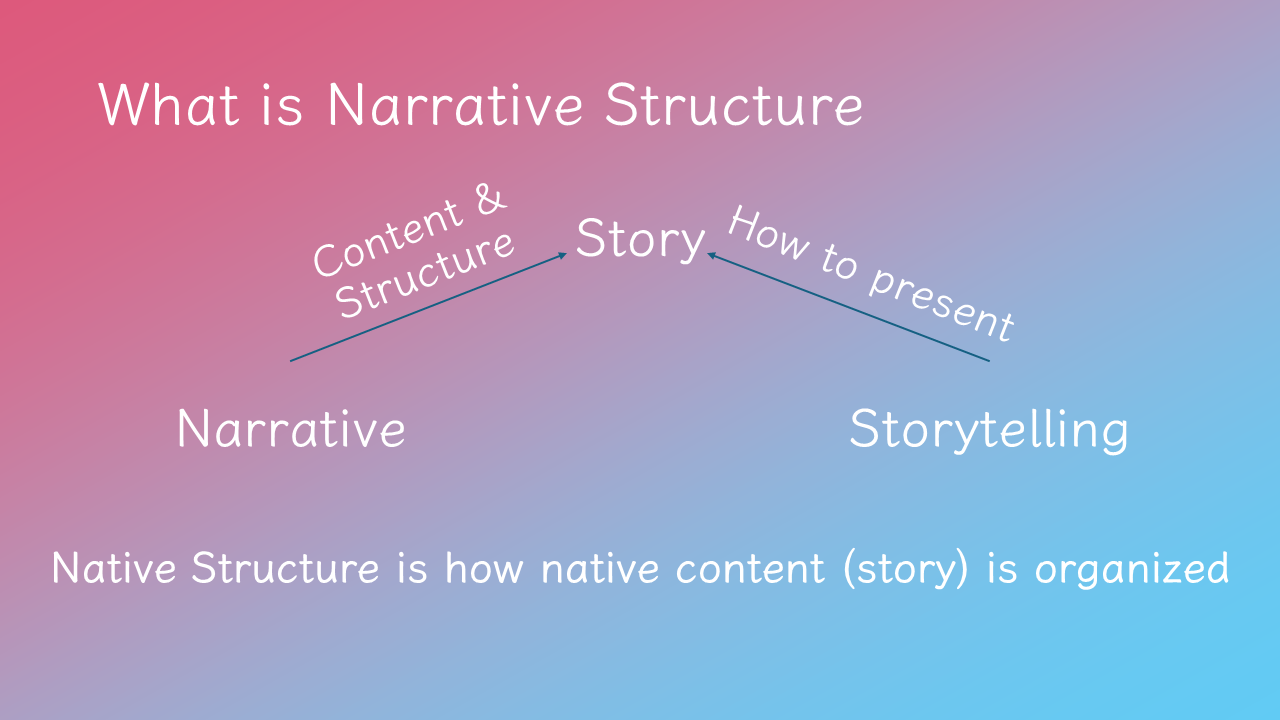 What is Narrative Structure

Content & Structure

Story

How to present

Narrative

Storytelling

Native Structure is how native content (story) is organized